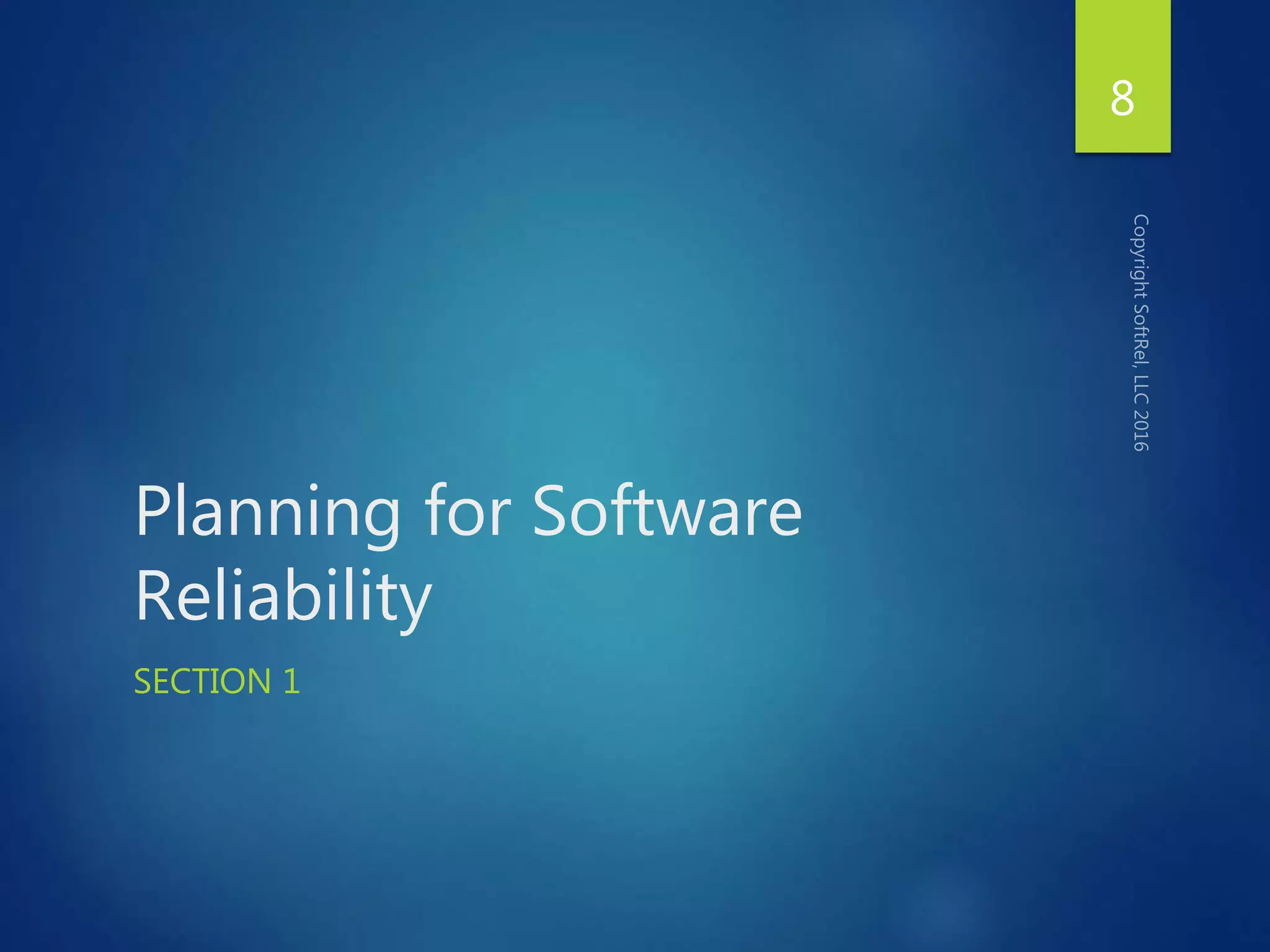 8

Copyright SoftRel, LLC 2016

Planning for Software Reliability

SECTION 1